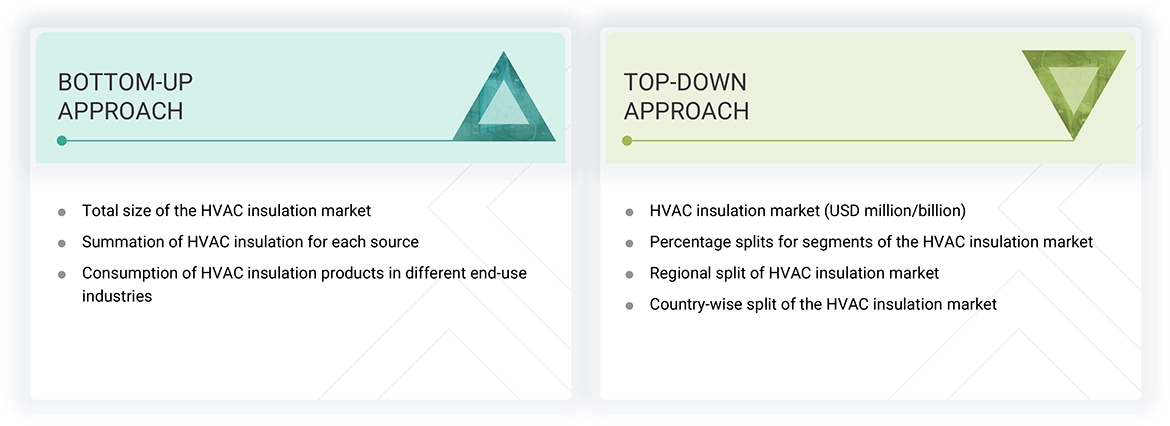 BOTTOM-UP APPROACH

- Total size of the HVAC insulation market
- Summation of HVAC insulation for each source
- Consumption of HVAC insulation products in different end-use industries

TOP-DOWN APPROACH

- HVAC insulation market (USD million/billion)
- Percentage splits for segments of the HVAC insulation market
- Regional split of HVAC insulation market
- Country-wise split of the HVAC insulation market